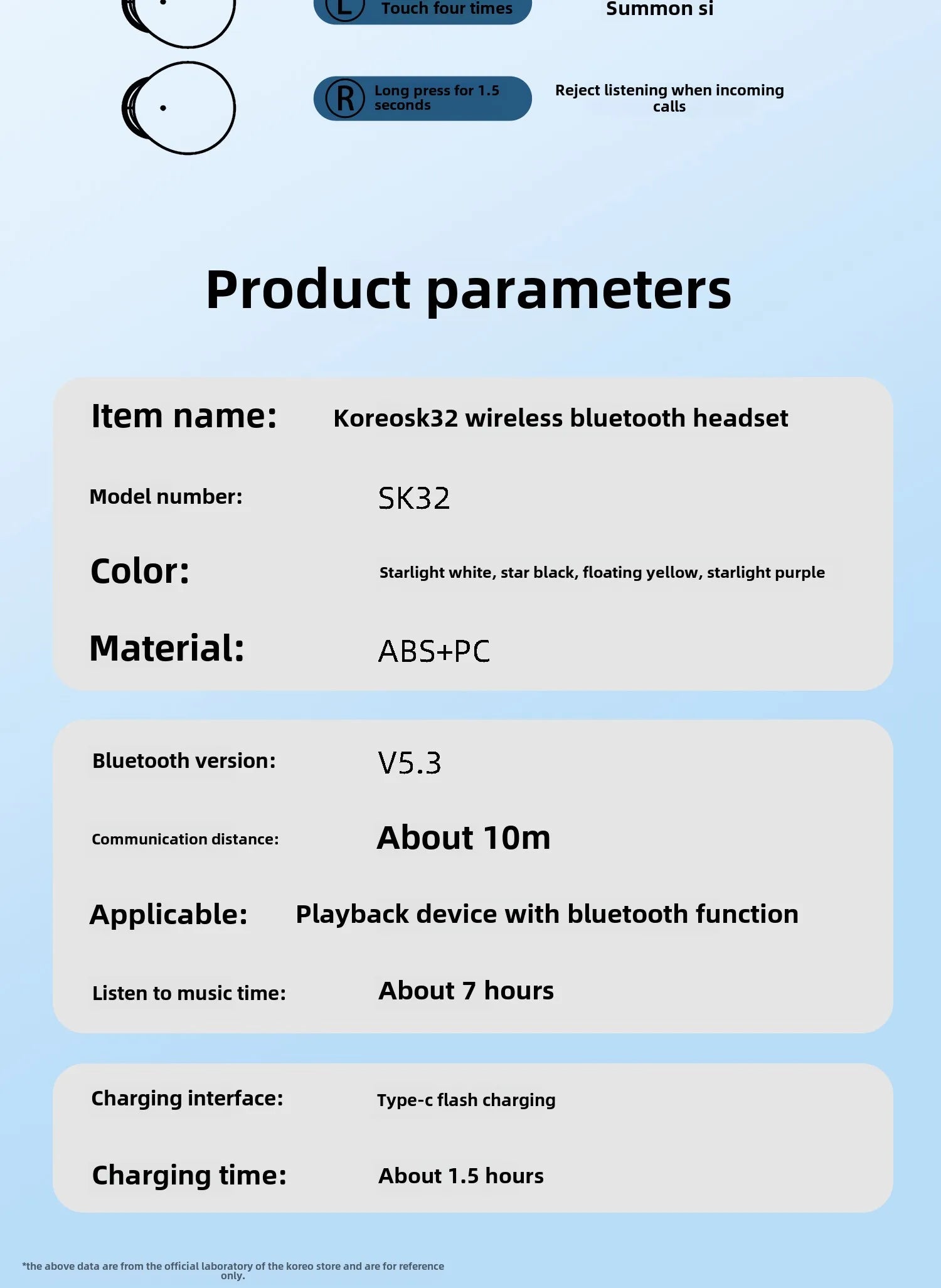 L Touch four times

Summon si

R Long press for 1.5 seconds

Reject listening when incoming calls

Product parameters

Item name: Koreosk32 wireless bluetooth headset

Model number: SK32

Color: Starlight white, star black, floating yellow, starlight purple

Material: ABS+PC

Bluetooth version: V5.3

Communication distance: About 10m

Applicable: Playback device with bluetooth function

Listen to music time: About 7 hours

Charging interface: Type-c flash charging

Charging time: About 1.5 hours

*the above data are from the official laboratory of the koreo store and are for reference only.